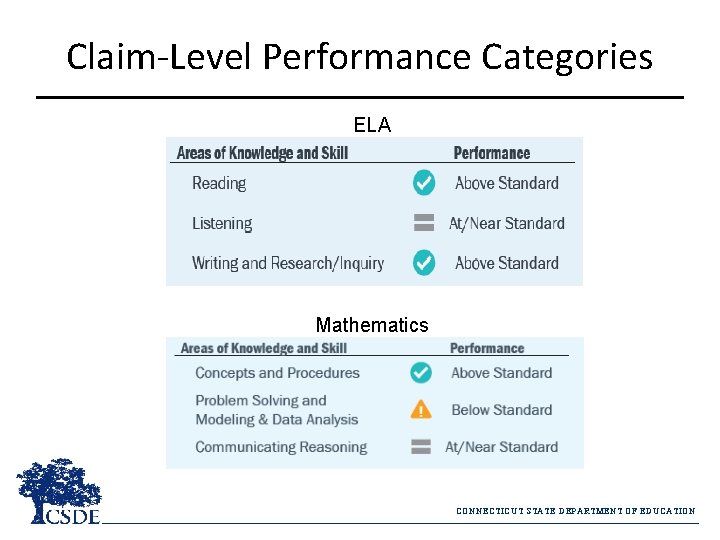 Claim-Level Performance Categories

ELA

| Areas of Knowledge and Skill | Performance |
|---|---|
| Reading | Above Standard |
| Listening | At/Near Standard |
| Writing and Research/Inquiry | Above Standard |

Mathematics

| Areas of Knowledge and Skill | Performance |
|---|---|
| Concepts and Procedures | Above Standard |
| Problem Solving and Modeling & Data Analysis | Below Standard |
| Communicating Reasoning | At/Near Standard |

CSDE

CONNECTICUT STATE DEPARTMENT OF EDUCATION